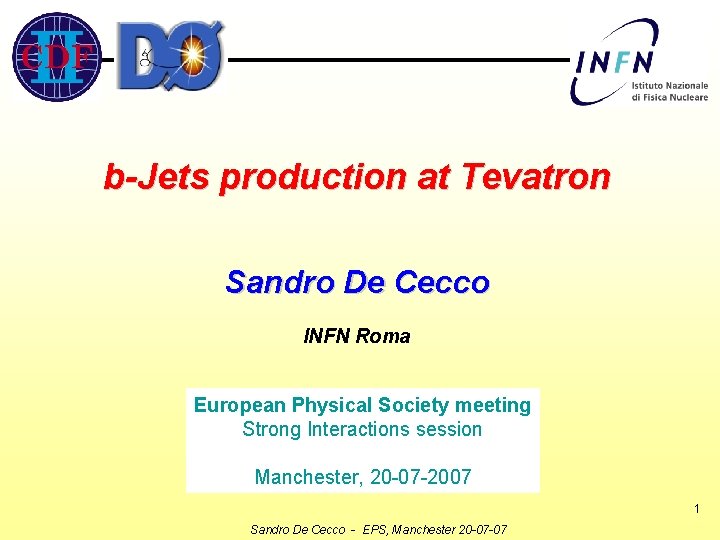 CDF II

DØ

INFN
Istituto Nazionale di Fisica Nucleare

b-Jets production at Tevatron

Sandro De Cecco

INFN Roma

European Physical Society meeting
Strong Interactions session

Manchester, 20-07-2007

1

Sandro De Cecco - EPS, Manchester 20-07-07